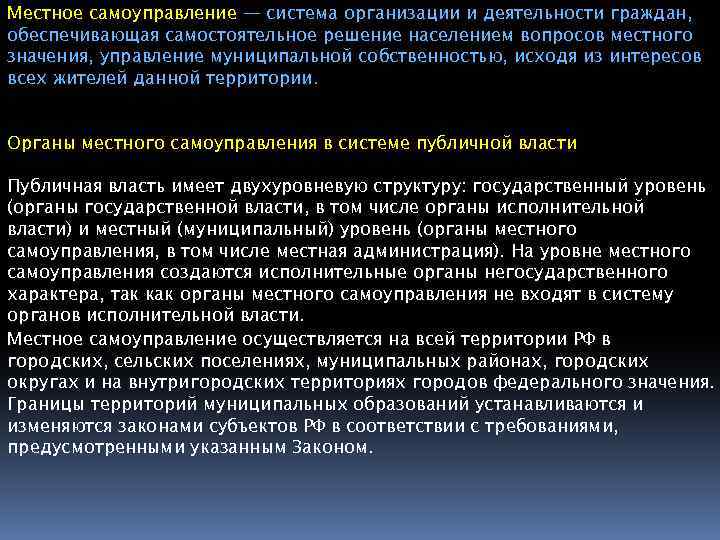 Местное самоуправление — система организации и деятельности граждан, обеспечивающая самостоятельное решение населением вопросов местного значения, управление муниципальной собственностью, исходя из интересов всех жителей данной территории.

Органы местного самоуправления в системе публичной власти

Публичная власть имеет двухуровневую структуру: государственный уровень (органы государственной власти, в том числе органы исполнительной власти) и местный (муниципальный) уровень (органы местного самоуправления, в том числе местная администрация). На уровне местного самоуправления создаются исполнительные органы негосударственного характера, так как органы местного самоуправления не входят в систему органов исполнительной власти.

Местное самоуправление осуществляется на всей территории РФ в городских, сельских поселениях, муниципальных районах, городских округах и на внутригородских территориях городов федерального значения. Границы территорий муниципальных образований устанавливаются и изменяются законами субъектов РФ в соответствии с требованиями, предусмотренными указанным Законом.